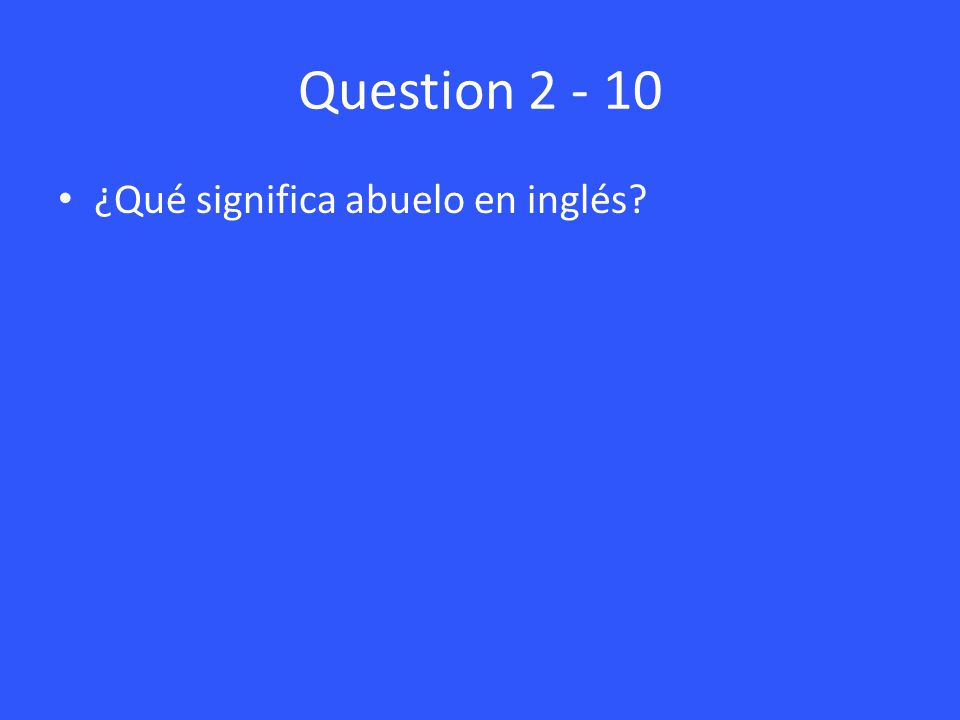 Question 2 - 10

• ¿Qué significa abuelo en inglés?